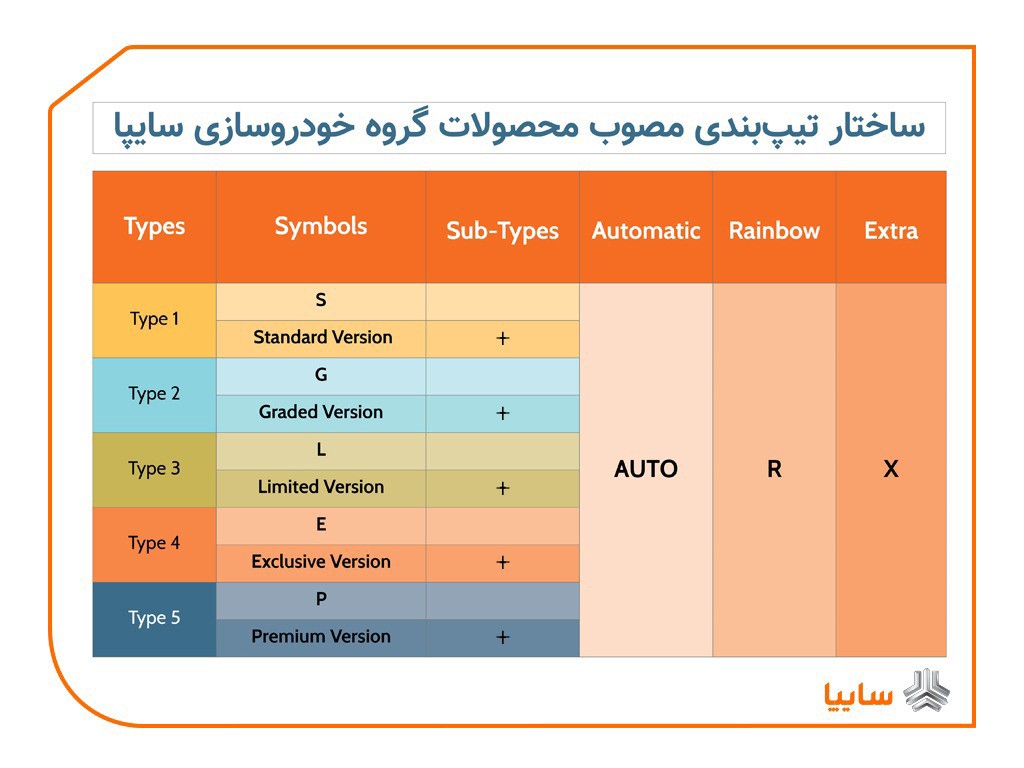 ساختار تیپ‌بندی مصوب محصولات گروه خودروسازی سایپا

| Types | Symbols | Sub-Types | Automatic | Rainbow | Extra |
|---|---|---|---|---|---|
| Type 1 | S | | AUTO | R | X |
| | Standard Version | + | | | |
| Type 2 | G | | | | |
| | Graded Version | + | | | |
| Type 3 | L | | | | |
| | Limited Version | + | | | |
| Type 4 | E | | | | |
| | Exclusive Version | + | | | |
| Type 5 | P | | | | |
| | Premium Version | + | | | |

سایپا